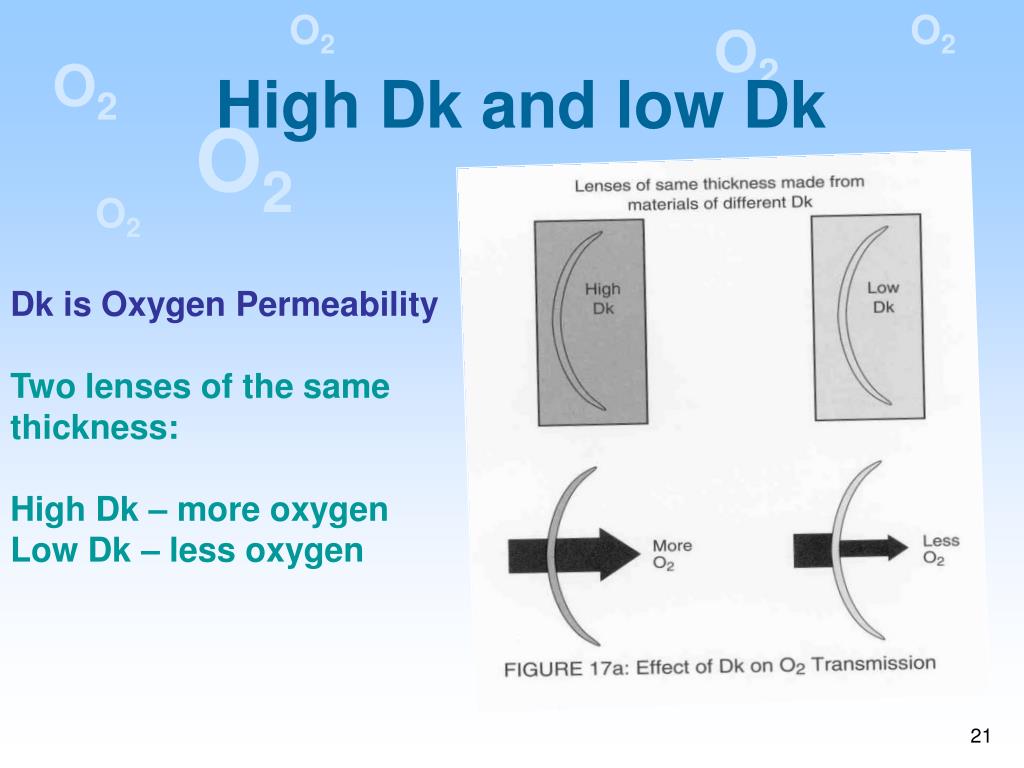 $O_2$ $O_2$ $O_2$ $O_2$ $O_2$ $O_2$

High Dk and low Dk

Dk is Oxygen Permeability

Two lenses of the same thickness:

High Dk – more oxygen
Low Dk – less oxygen

Lenses of same thickness made from materials of different Dk

High Dk

Low Dk

More $O_2$

Less $O_2$

FIGURE 17a: Effect of Dk on $O_2$ Transmission

21